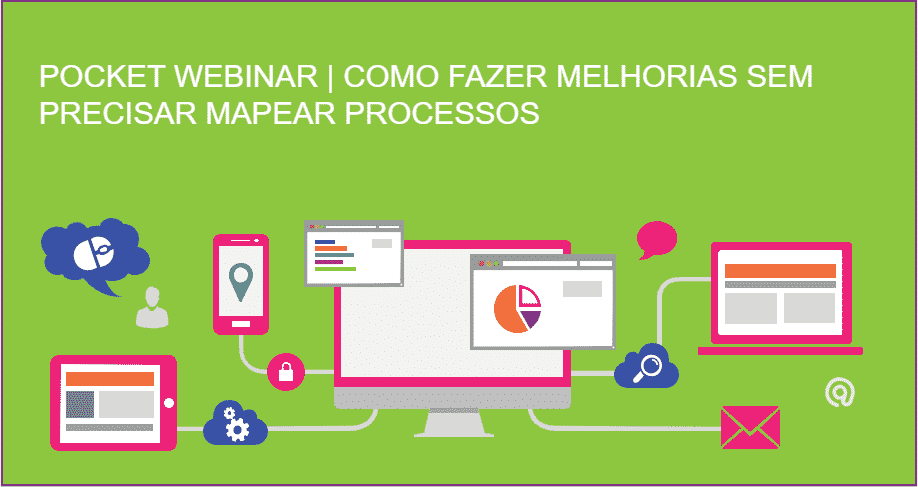 POCKET WEBINAR | COMO FAZER MELHORIAS SEM PRECISAR MAPEAR PROCESSOS